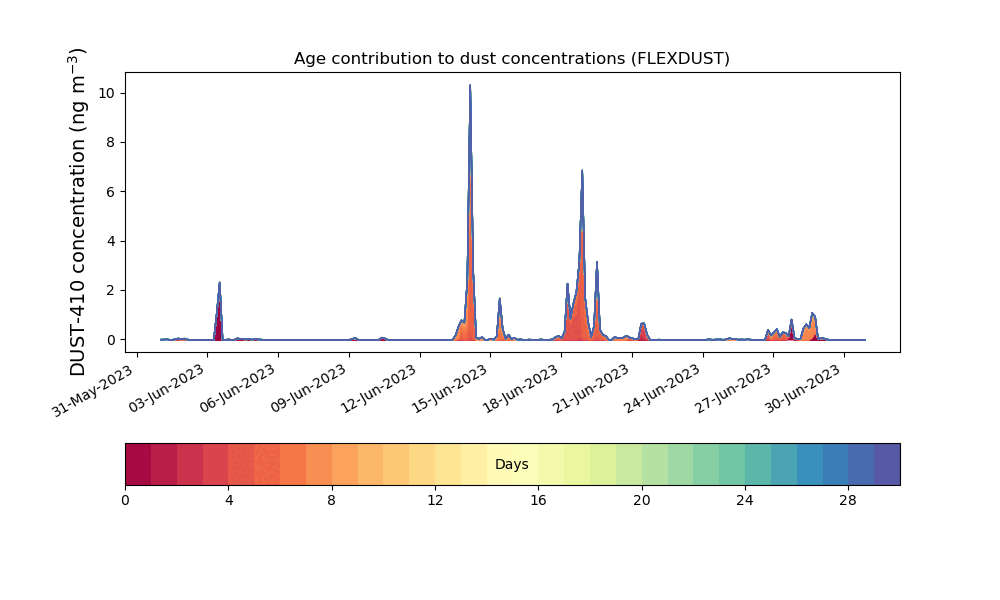 Age contribution to dust concentrations (FLEXDUST)

DUST-410 concentration (ng m$^{-3}$)

10
8
6
4
2
0

31-May-2023
03-Jun-2023
06-Jun-2023
09-Jun-2023
12-Jun-2023
15-Jun-2023
18-Jun-2023
21-Jun-2023
24-Jun-2023
27-Jun-2023
30-Jun-2023

Days

0
4
8
12
16
20
24
28